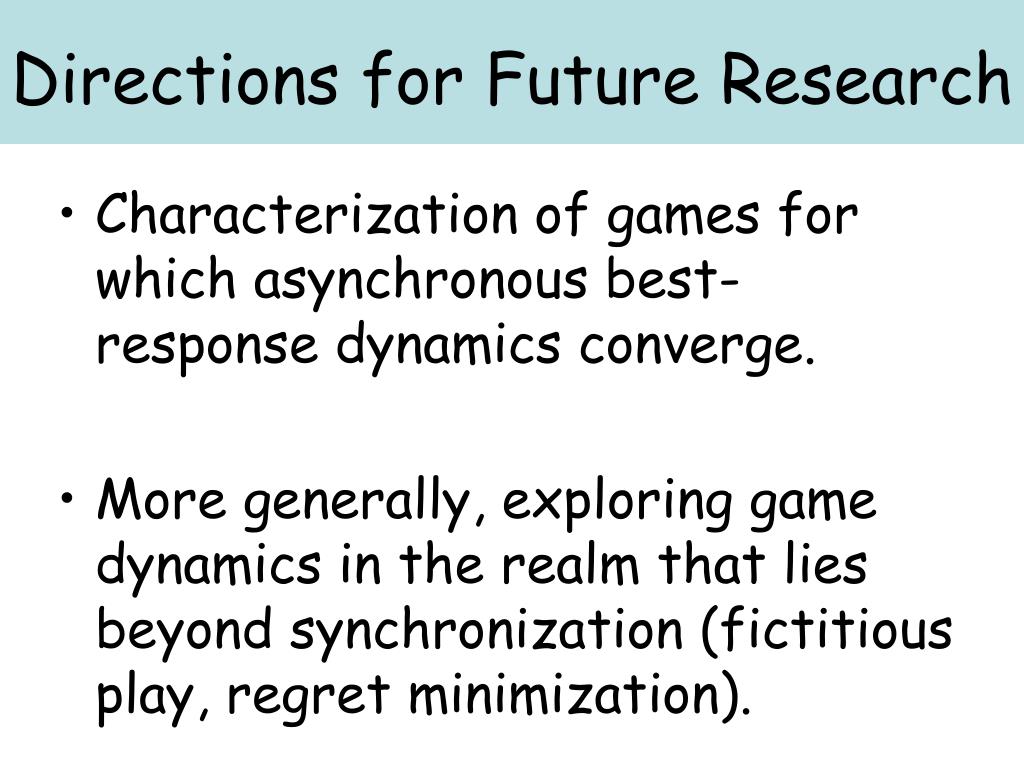 Directions for Future Research

• Characterization of games for which asynchronous best-response dynamics converge.

• More generally, exploring game dynamics in the realm that lies beyond synchronization (fictitious play, regret minimization).